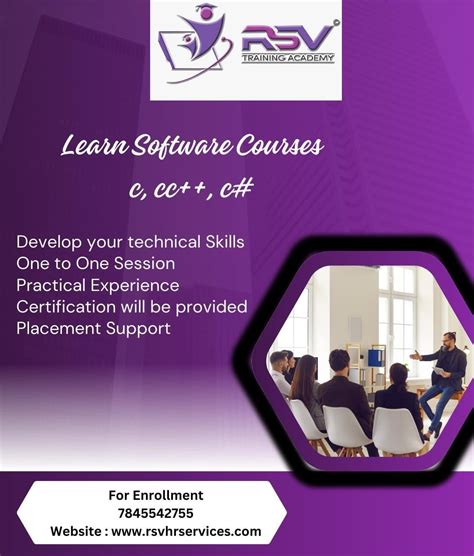 RSV
TRAINING ACADEMY

Learn Software Courses
c, cc++, c#

Develop your technical Skills
One to One Session
Practical Experience
Certification will be provided
Placement Support

For Enrollment
7845542755
Website : www.rsvhrservices.com